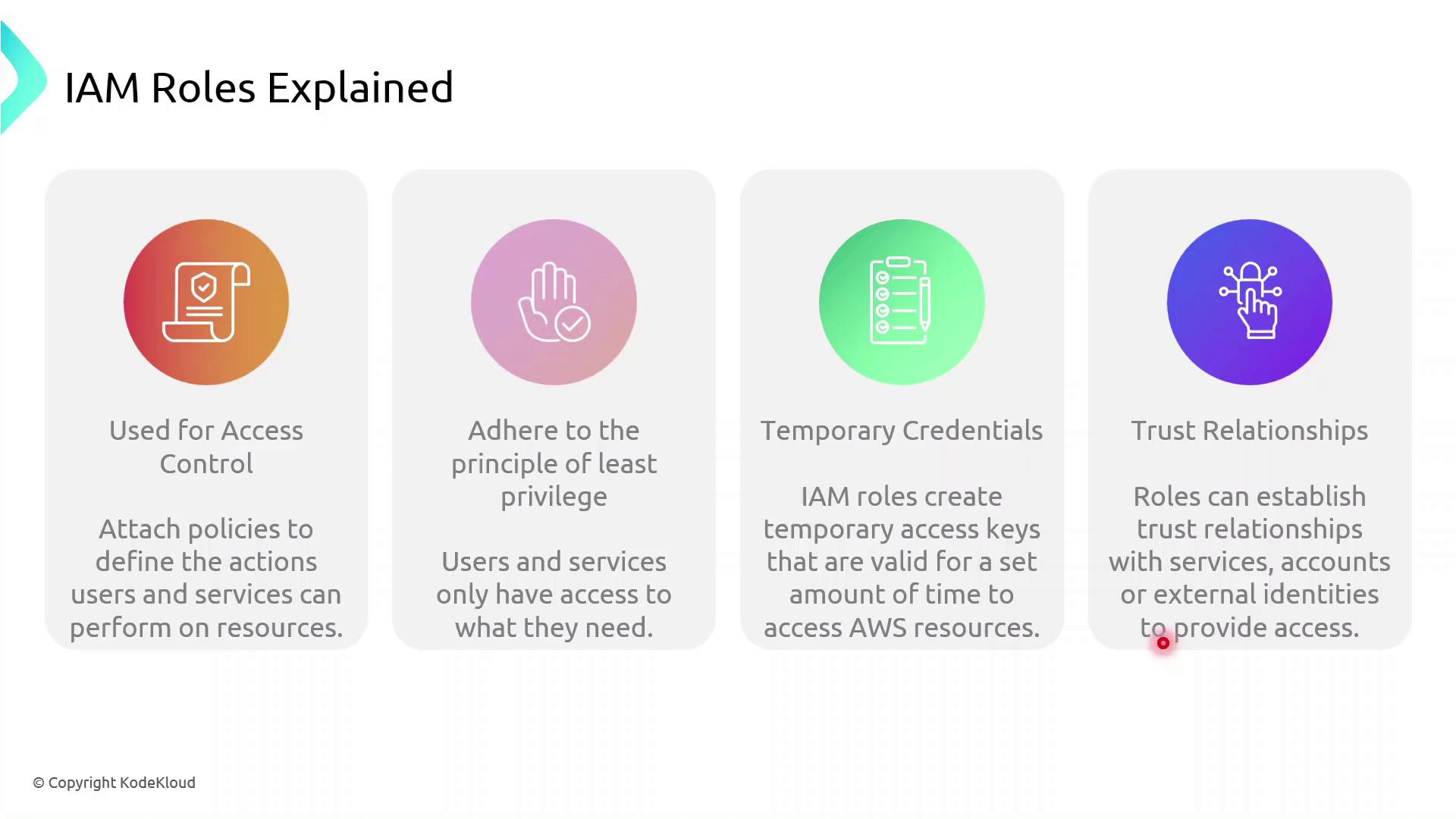 IAM Roles Explained

Used for Access Control

Attach policies to define the actions users and services can perform on resources.

Adhere to the principle of least privilege

Users and services only have access to what they need.

Temporary Credentials

IAM roles create temporary access keys that are valid for a set amount of time to access AWS resources.

Trust Relationships

Roles can establish trust relationships with services, accounts or external identities to provide access.

© Copyright KodeKloud